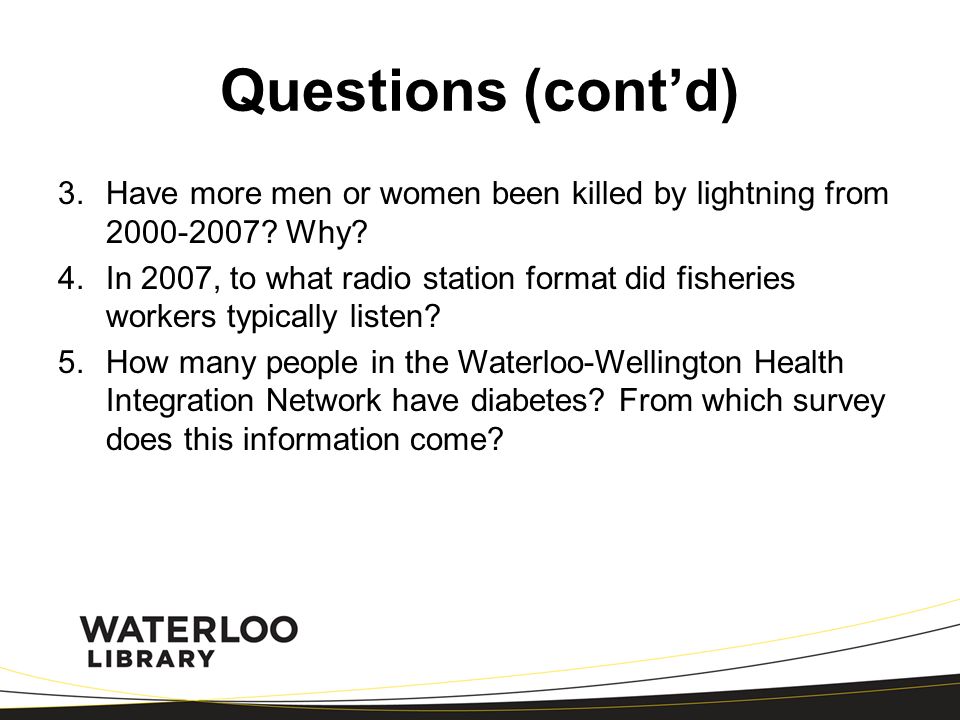 Questions (cont’d)

3. Have more men or women been killed by lightning from 2000-2007? Why?
4. In 2007, to what radio station format did fisheries workers typically listen?
5. How many people in the Waterloo-Wellington Health Integration Network have diabetes? From which survey does this information come?

WATERLOO
LIBRARY